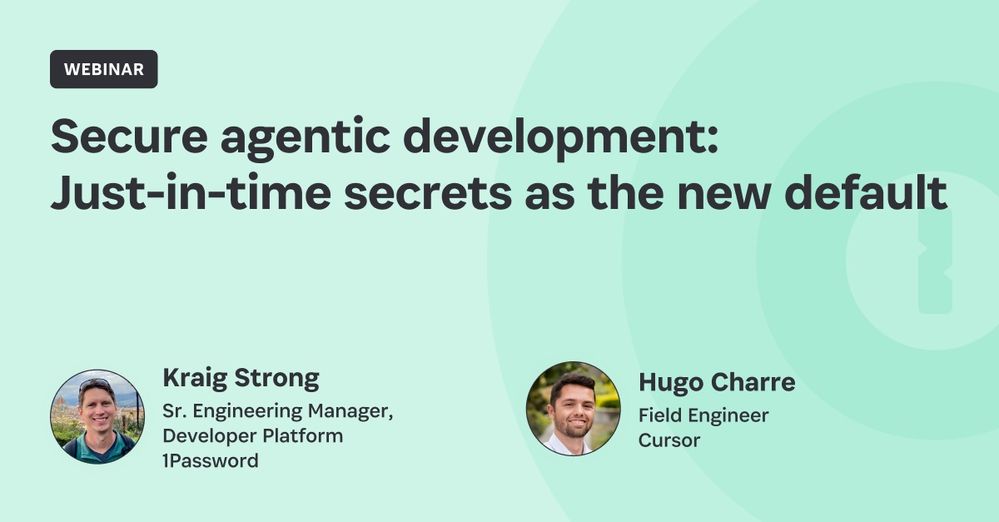 WEBINAR

Secure agentic development: Just-in-time secrets as the new default

Kraig Strong
Sr. Engineering Manager, Developer Platform
1Password

Hugo Charre
Field Engineer
Cursor